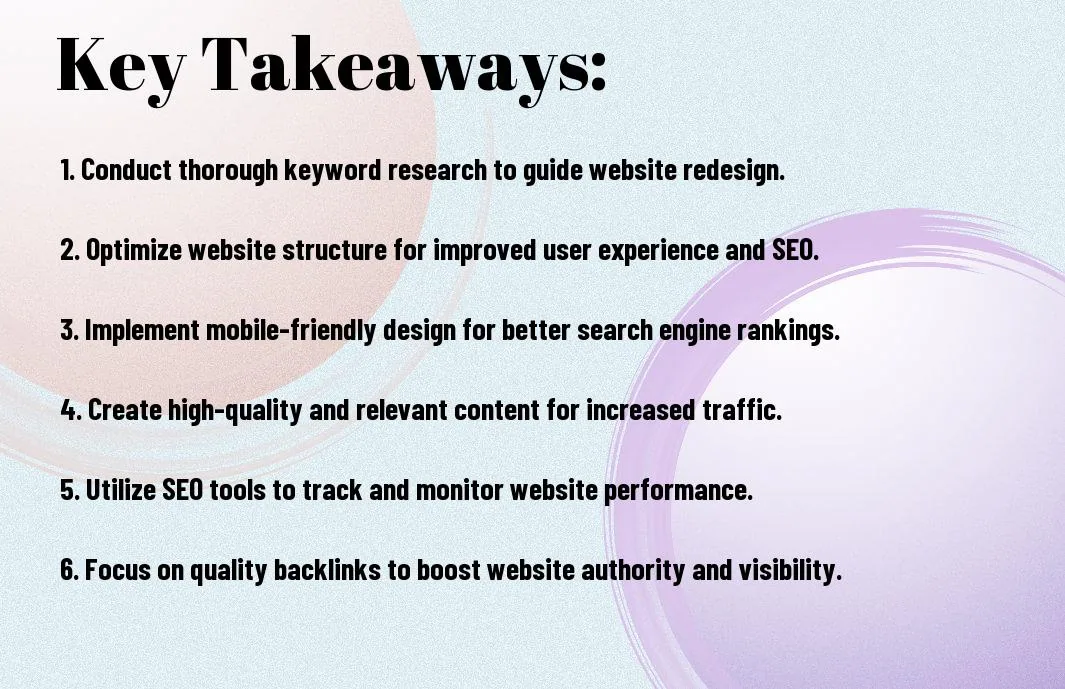 Key Takeaways:

1. Conduct thorough keyword research to guide website redesign.

2. Optimize website structure for improved user experience and SEO.

3. Implement mobile-friendly design for better search engine rankings.

4. Create high-quality and relevant content for increased traffic.

5. Utilize SEO tools to track and monitor website performance.

6. Focus on quality backlinks to boost website authority and visibility.